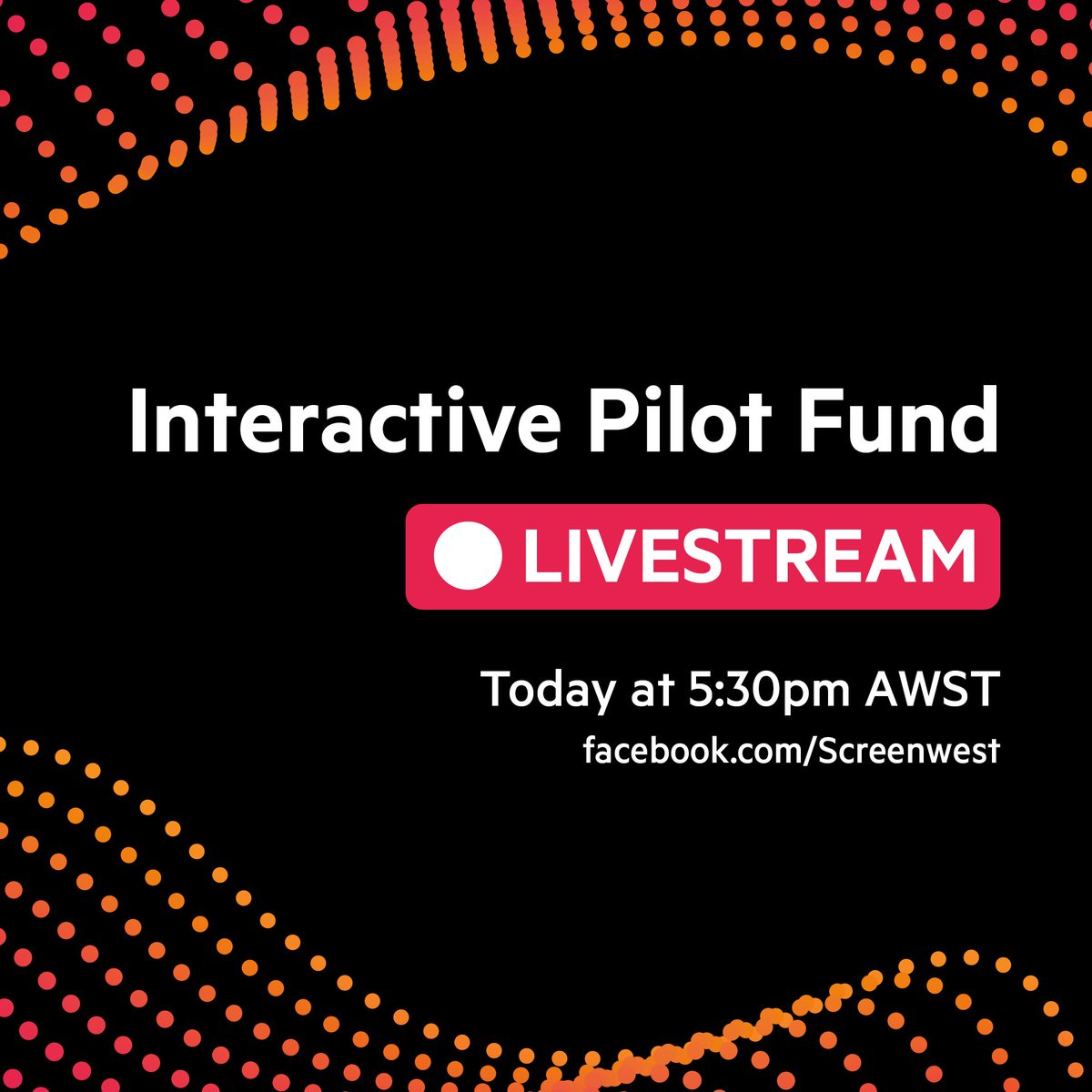 Interactive Pilot Fund

LIVESTREAM

Today at 5:30pm AWST

facebook.com/Screenwest